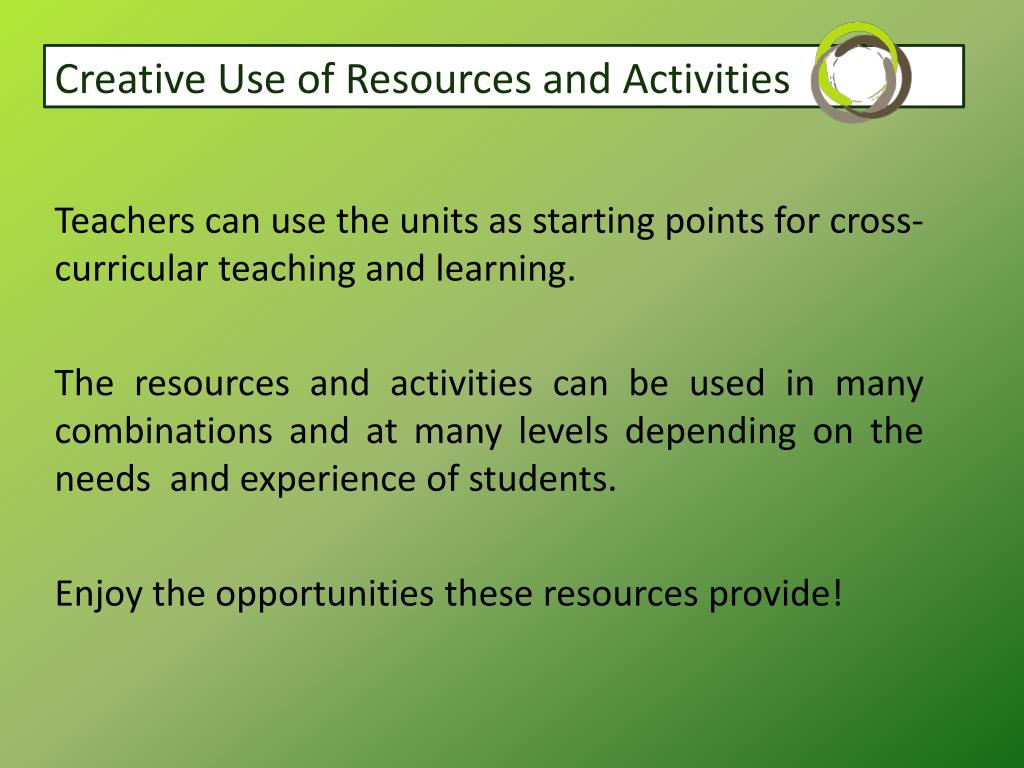 Creative Use of Resources and Activities

Teachers can use the units as starting points for cross-curricular teaching and learning.

The resources and activities can be used in many combinations and at many levels depending on the needs and experience of students.

Enjoy the opportunities these resources provide!